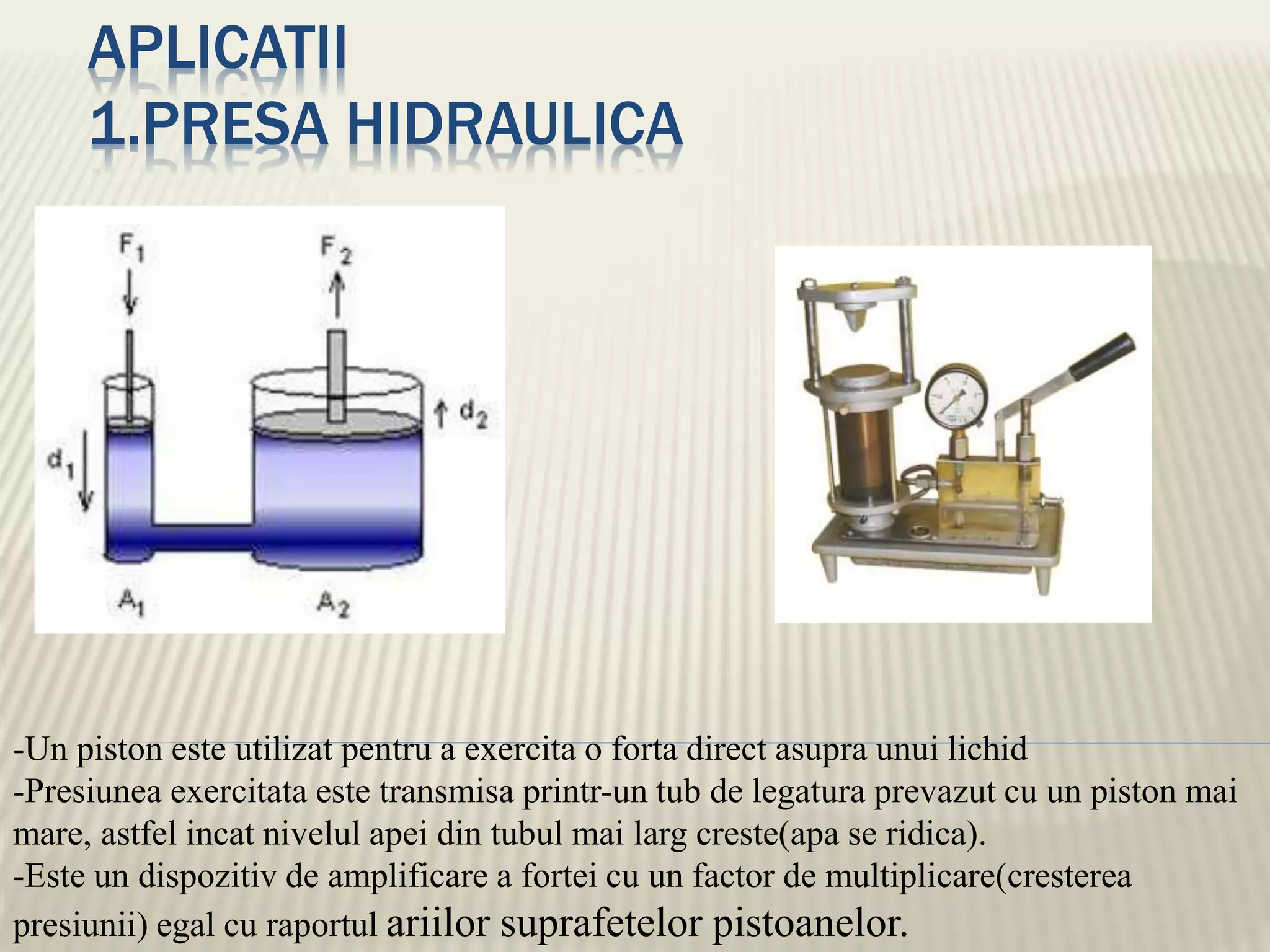 APLICATII
1.PRESA HIDRAULICA

$F_1$

$F_2$

$d_2$

$d_1$

$A_1$

$A_2$

-Un piston este utilizat pentru a exercita o forta direct asupra unui lichid
-Presiunea exercitata este transmisa printr-un tub de legatura prevazut cu un piston mai mare, astfel incat nivelul apei din tubul mai larg creste(apa se ridica).
-Este un dispozitiv de amplificare a fortei cu un factor de multiplicare(cresterea presiunii) egal cu raportul ariilor suprafetelor pistoanelor.